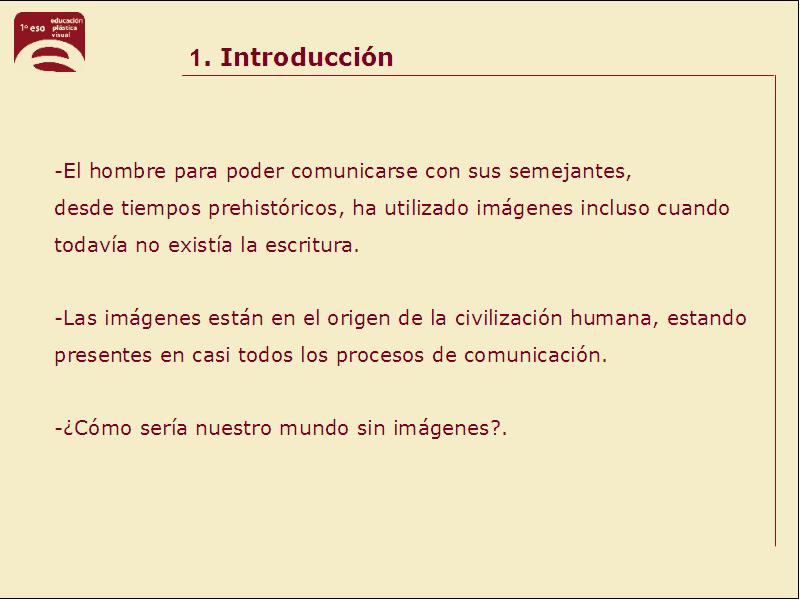 1º eso educación plástica visual

1. Introducción

-El hombre para poder comunicarse con sus semejantes, desde tiempos prehistóricos, ha utilizado imágenes incluso cuando todavía no existía la escritura.

-Las imágenes están en el origen de la civilización humana, estando presentes en casi todos los procesos de comunicación.

-¿Cómo sería nuestro mundo sin imágenes?.